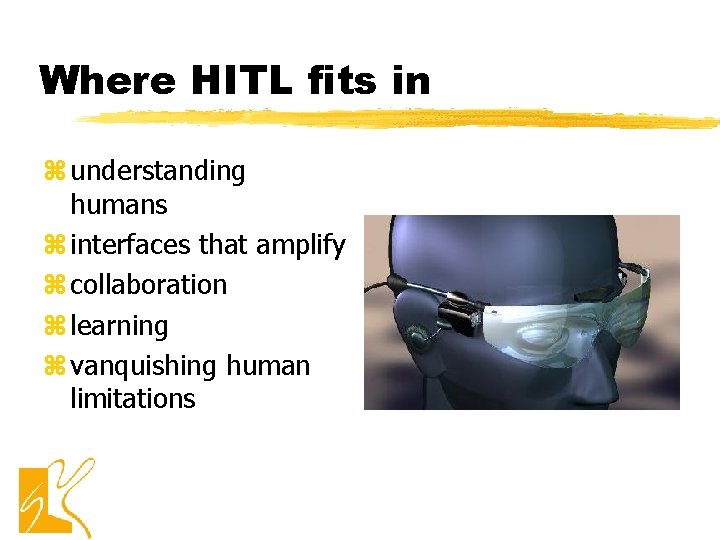 Where HITL fits in

⌘ understanding humans
⌘ interfaces that amplify
⌘ collaboration
⌘ learning
⌘ vanquishing human limitations